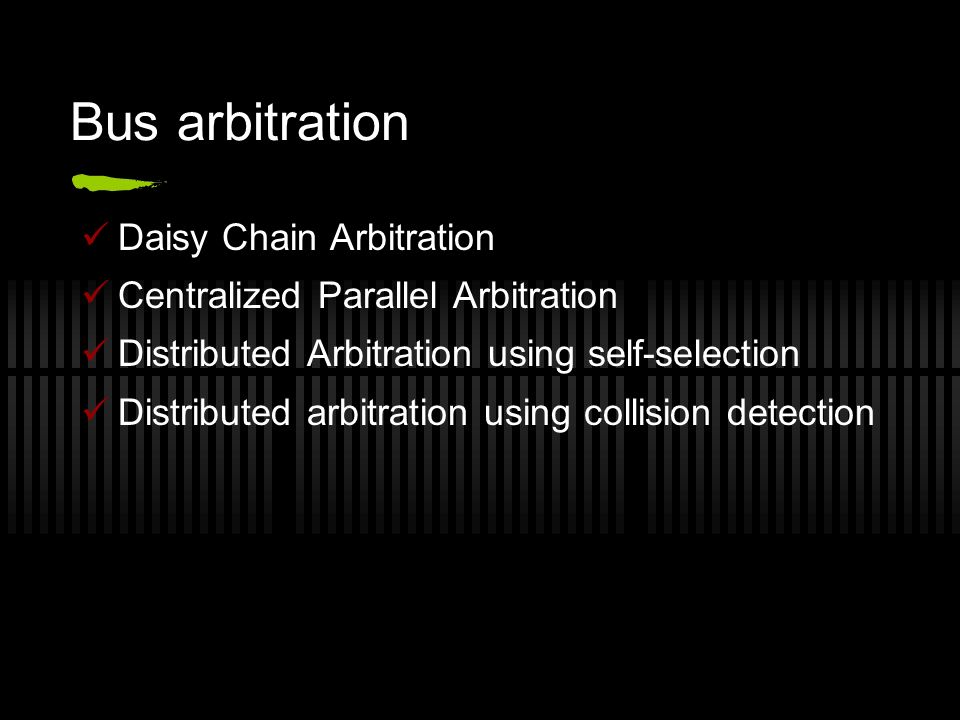 Bus arbitration

✓ Daisy Chain Arbitration
✓ Centralized Parallel Arbitration
✓ Distributed Arbitration using self-selection
✓ Distributed arbitration using collision detection